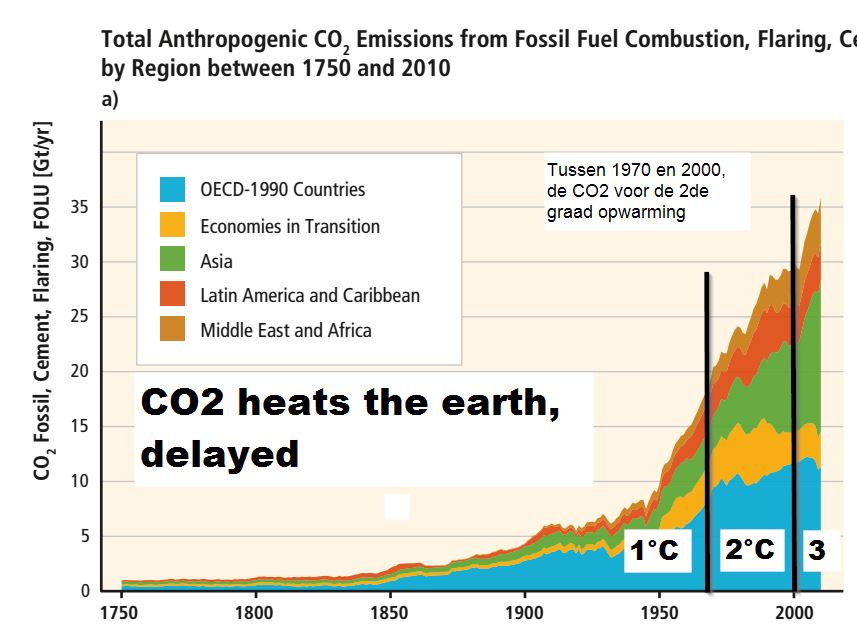 Total Anthropogenic $CO_2$ Emissions from Fossil Fuel Combustion, Flaring, Ce
by Region between 1750 and 2010
a)

$CO_2$ Fossil, Cement, Flaring, FOLU [Gt/yr]

35
30
25
20
15
10
5
0

OECD-1990 Countries
Economies in Transition
Asia
Latin America and Caribbean
Middle East and Africa

Tussen 1970 en 2000, de CO2 voor de 2de graad opwarming

CO2 heats the earth, delayed

1°C
2°C
3

1750
1800
1850
1900
1950
2000